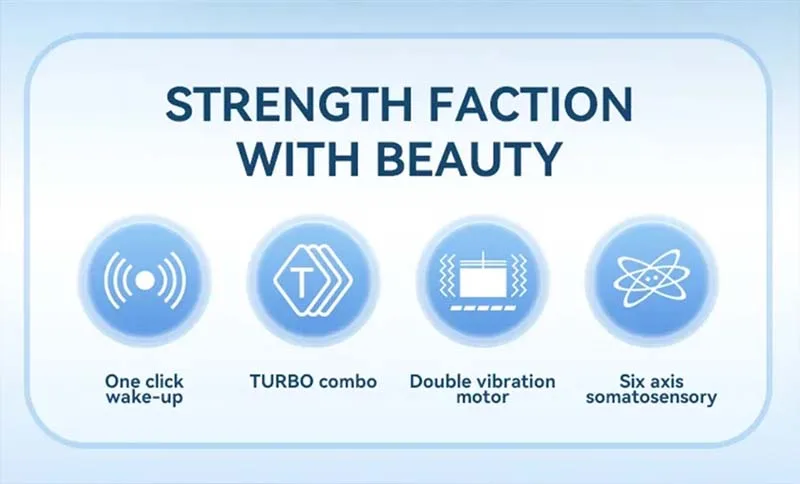 STRENGTH FACTION WITH BEAUTY

T

One click wake-up

TURBO combo

Double vibration motor

Six axis somatosensory